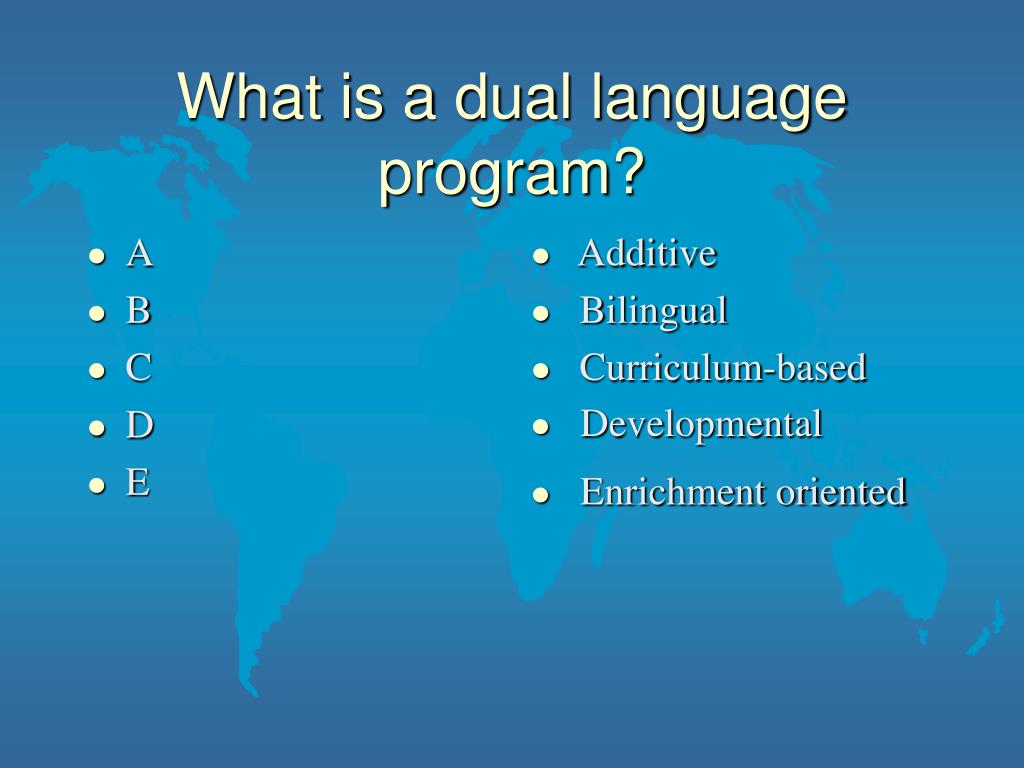 What is a dual language program?

- A
- B
- C
- D
- E

- Additive
- Bilingual
- Curriculum-based
- Developmental
- Enrichment oriented